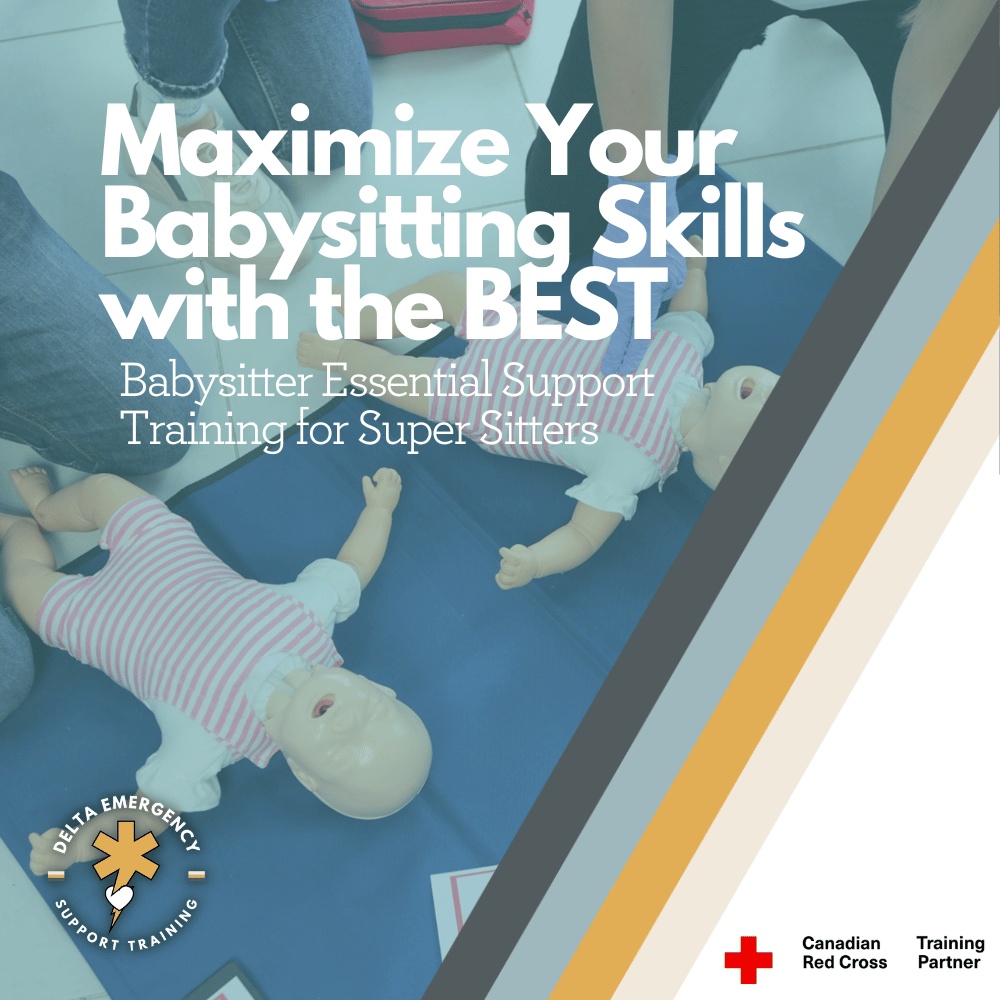 Maximize Your Babysitting Skills with the BEST

Babysitter Essential Support Training for Super Sitters

DELTA EMERGENCY SUPPORT TRAINING

Canadian Red Cross

Training Partner